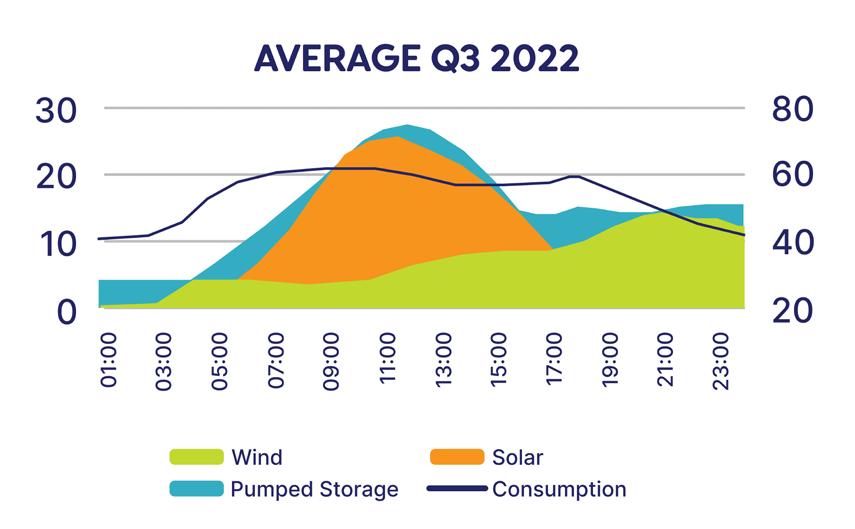 AVERAGE Q3 2022

30
20
10
0

80
60
40
20

01:00
03:00
05:00
07:00
09:00
11:00
13:00
15:00
17:00
19:00
21:00
23:00

Wind
Solar
Pumped Storage
Consumption